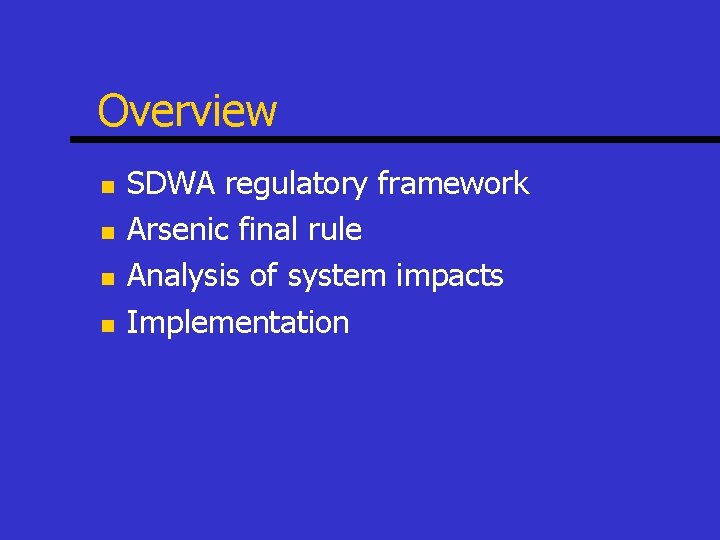 Overview

- SDWA regulatory framework
- Arsenic final rule
- Analysis of system impacts
- Implementation